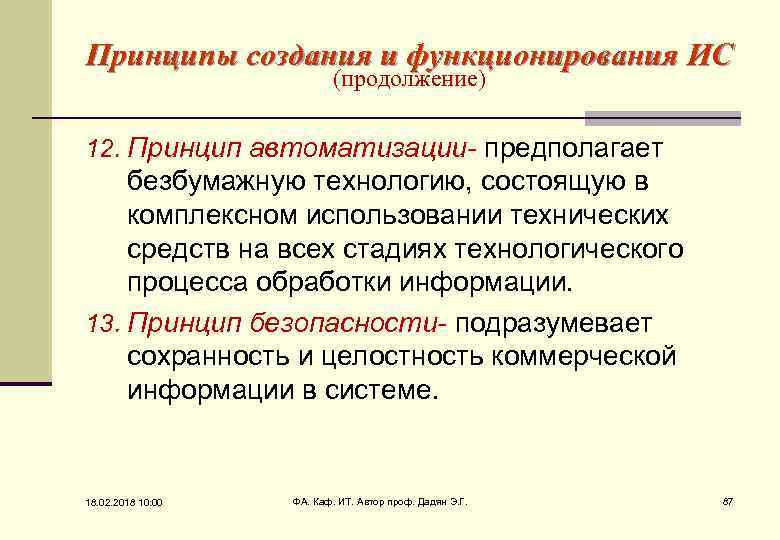 Принципы создания и функционирования ИС
(продолжение)

12. Принцип автоматизации- предполагает безбумажную технологию, состоящую в комплексном использовании технических средств на всех стадиях технологического процесса обработки информации.

13. Принцип безопасности- подразумевает сохранность и целостность коммерческой информации в системе.

18.02.2018 10:00

ФА. Каф. ИТ. Автор проф. Дадян Э.Г.

87